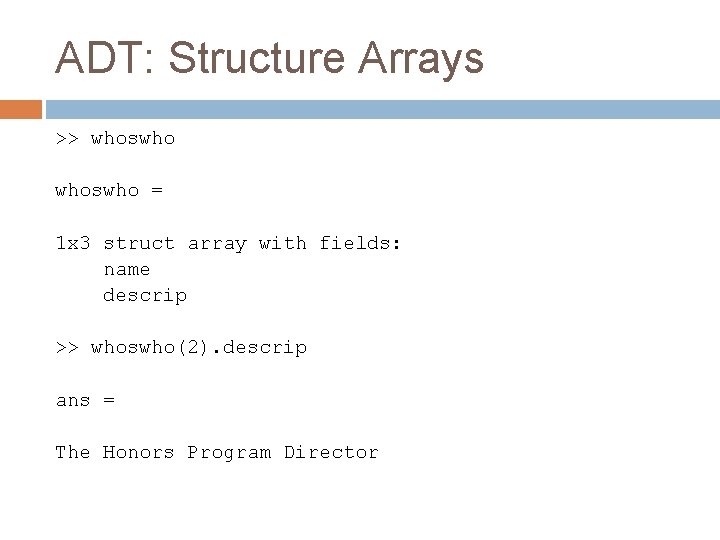 ADT: Structure Arrays

>> whoswho

whoswho =

1x3 struct array with fields:
    name
    descrip

>> whoswho(2).descrip

ans =

The Honors Program Director